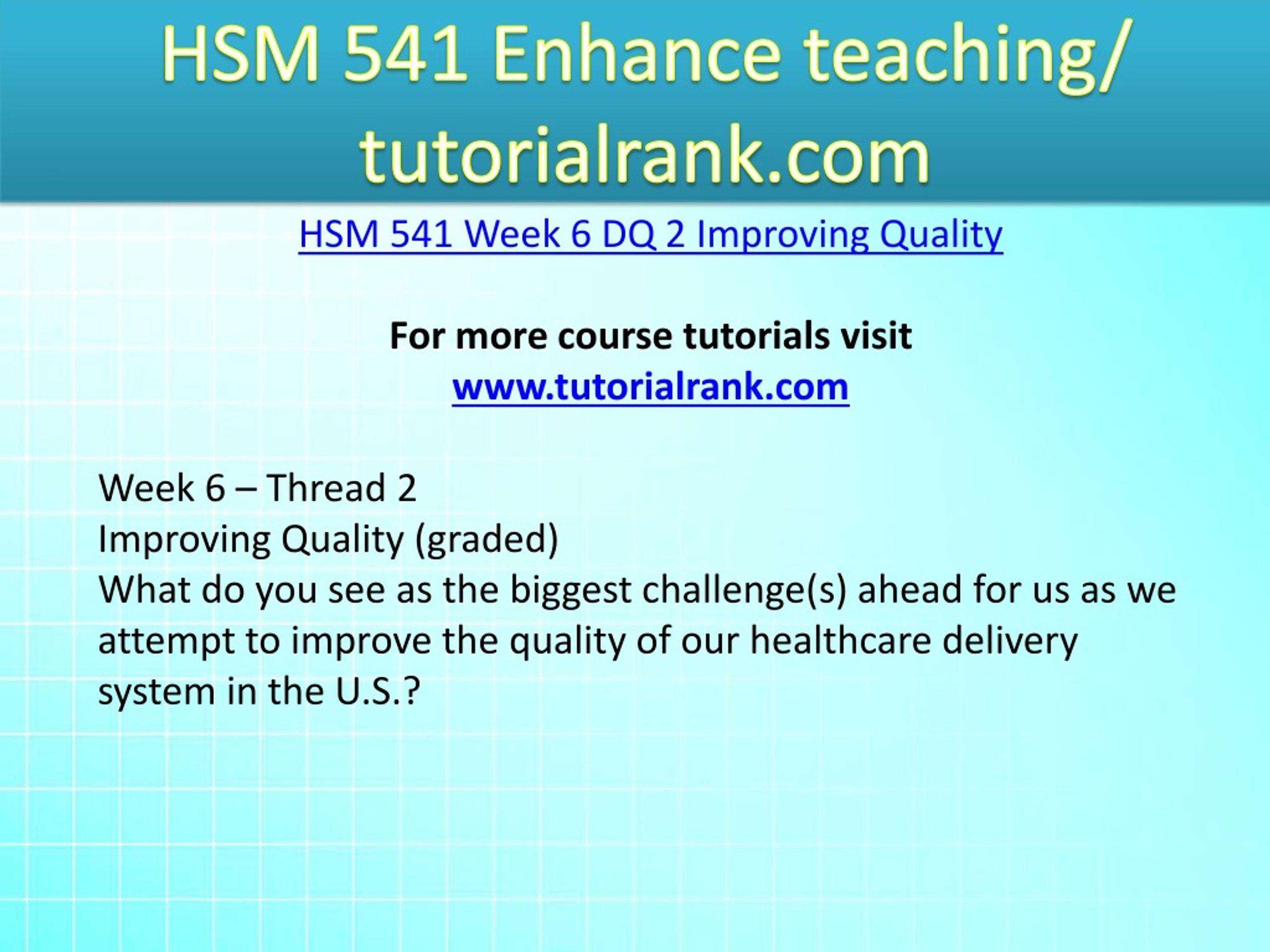 HSM 541 Enhance teaching/ tutorialrank.com

HSM 541 Week 6 DQ 2 Improving Quality

For more course tutorials visit
www.tutorialrank.com

Week 6 – Thread 2
Improving Quality (graded)
What do you see as the biggest challenge(s) ahead for us as we attempt to improve the quality of our healthcare delivery system in the U.S.?